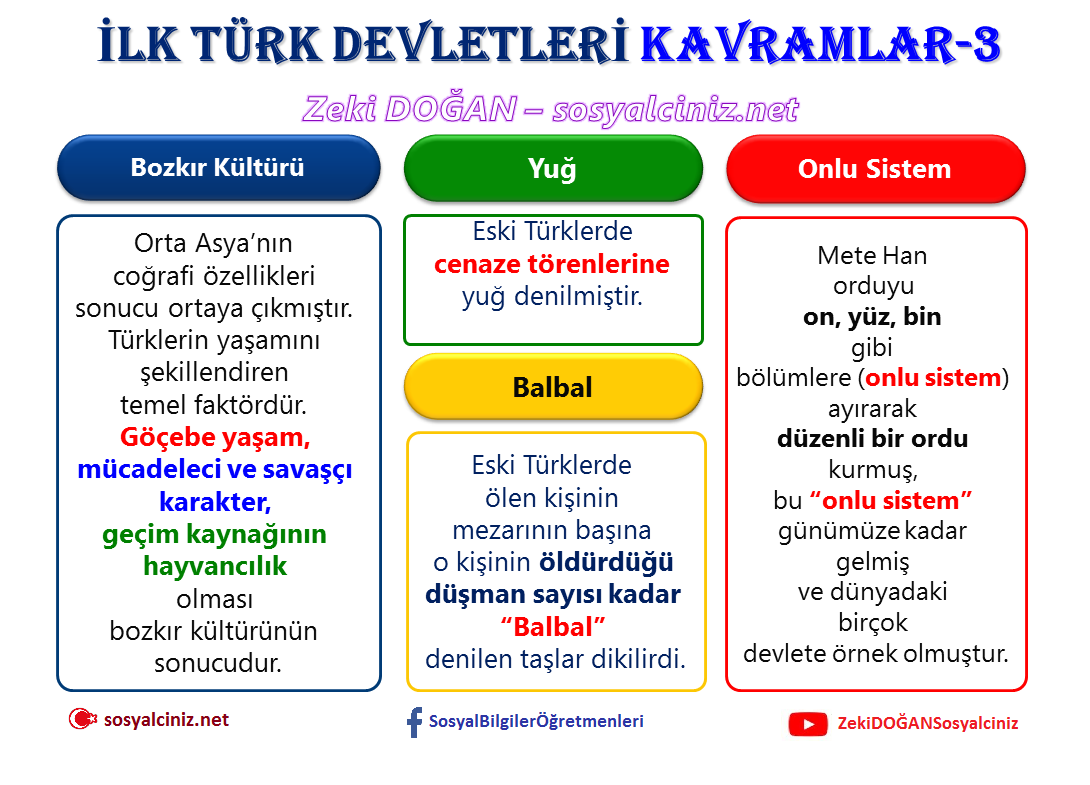 İLK TÜRK DEVLETLERİ KAVRAMLAR-3

Zeki DOĞAN – sosyalciniz.net

Bozkır Kültürü

Orta Asya'nın coğrafi özellikleri sonucu ortaya çıkmıştır. Türklerin yaşamını şekillendiren temel faktördür. Göçebe yaşam, mücadeleci ve savaşçı karakter, geçim kaynağının hayvancılık olması bozkır kültürünün sonucudur.

Yuğ

Eski Türklerde cenaze törenlerine yuğ denilmiştir.

Balbal

Eski Türklerde ölen kişinin mezarının başına o kişinin öldürdüğü düşman sayısı kadar "Balbal" denilen taşlar dikilirdi.

Onlu Sistem

Mete Han orduyu on, yüz, bin gibi bölümlere (onlu sistem) ayırarak düzenli bir ordu kurmuş, bu "onlu sistem" günümüze kadar gelmiş ve dünyadaki birçok devlete örnek olmuştur.

sosyalciniz.net

SosyalBilgilerÖğretmenleri

ZekiDOĞANSosyalciniz